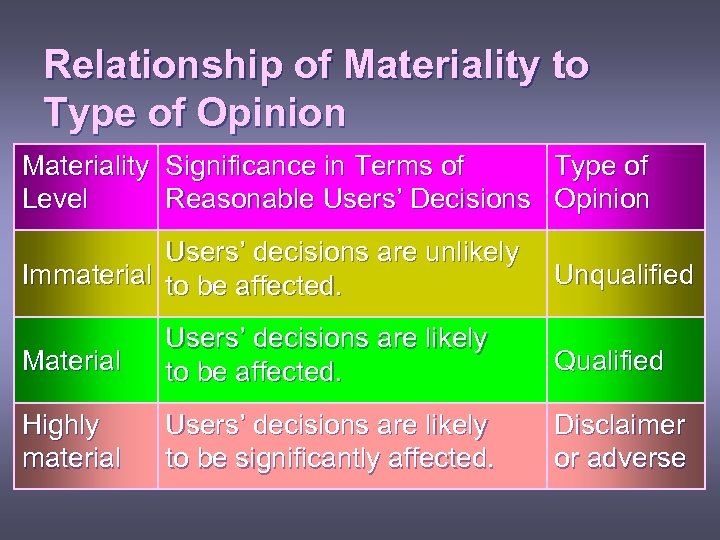 Relationship of Materiality to Type of Opinion

| Materiality Level | Significance in Terms of Reasonable Users' Decisions | Type of Opinion |
|---|---|---|
| Immaterial | Users' decisions are unlikely to be affected. | Unqualified |
| Material | Users' decisions are likely to be affected. | Qualified |
| Highly material | Users' decisions are likely to be significantly affected. | Disclaimer or adverse |